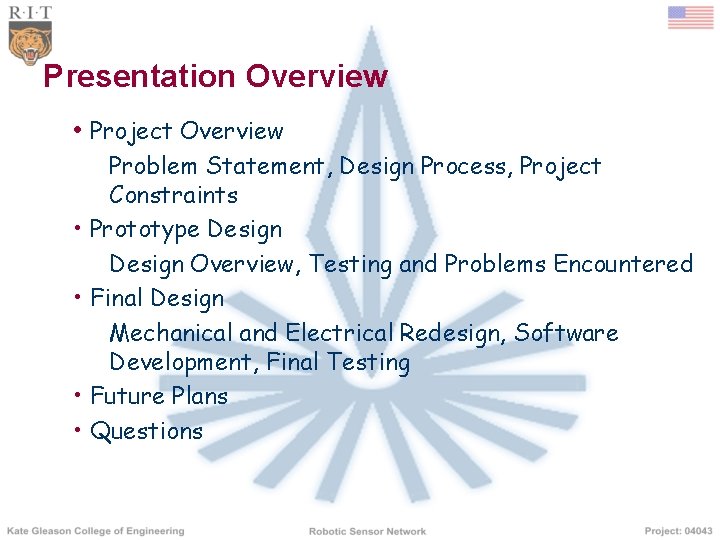 R·I·T

Presentation Overview

• Project Overview

Problem Statement, Design Process, Project Constraints

• Prototype Design

Design Overview, Testing and Problems Encountered

• Final Design

Mechanical and Electrical Redesign, Software Development, Final Testing

• Future Plans

• Questions

Kate Gleason College of Engineering

Robotic Sensor Network

Project: 04043